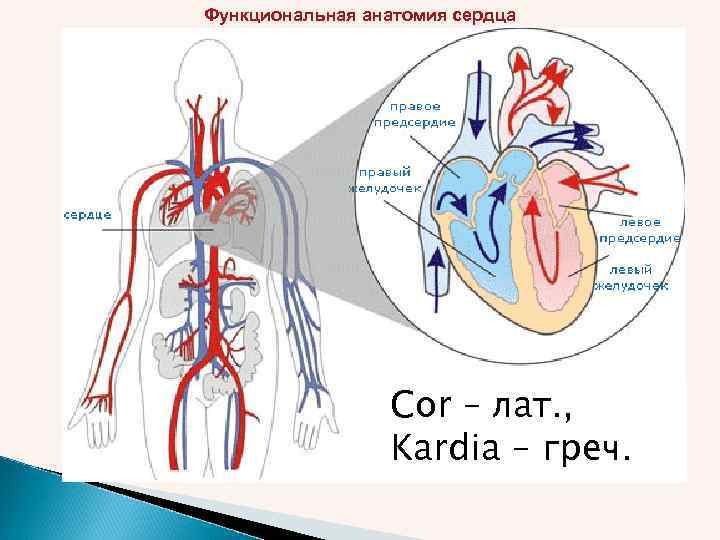 Функциональная анатомия сердца

сердце

правое предсердие

правый желудочек

левое предсердие

левый желудочек

Cor – лат.,
Kardia – греч.